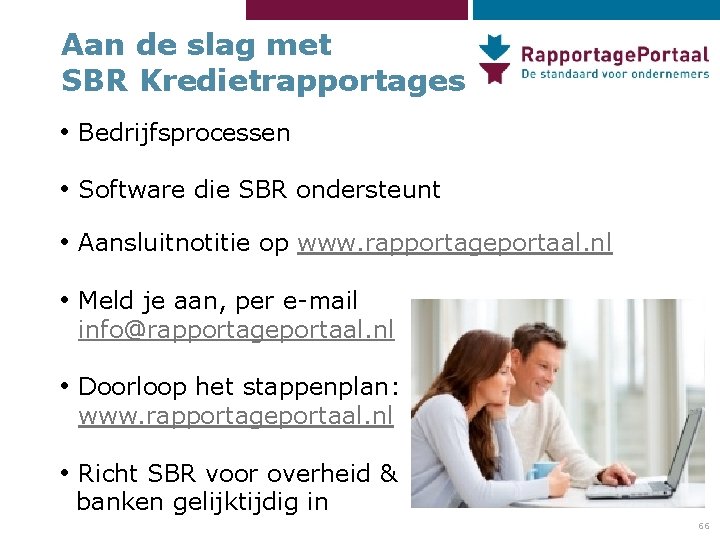 Aan de slag met
SBR Kredietrapportages

RapportagePortaal
De standaard voor ondernemers

• Bedrijfsprocessen

• Software die SBR ondersteunt

• Aansluitnotitie op www.rapportageportaal.nl

• Meld je aan, per e-mail info@rapportageportaal.nl

• Doorloop het stappenplan: www.rapportageportaal.nl

• Richt SBR voor overheid & banken gelijktijdig in

66